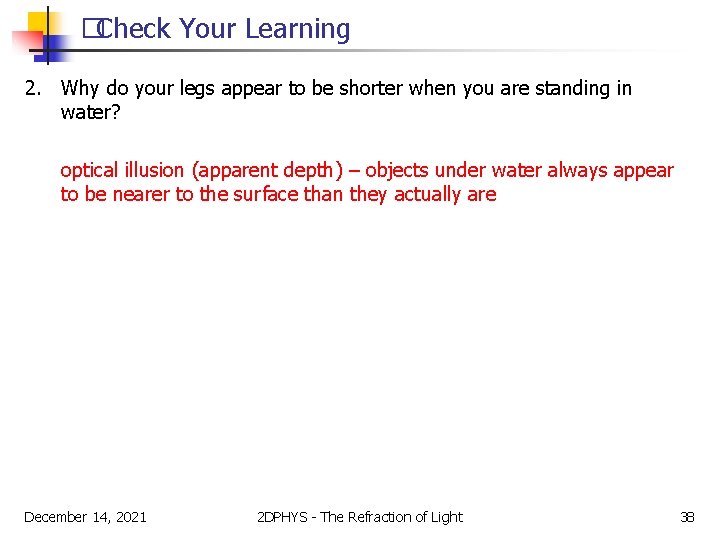 Check Your Learning

2. Why do your legs appear to be shorter when you are standing in water?

optical illusion (apparent depth) – objects under water always appear to be nearer to the surface than they actually are

December 14, 2021

2DPHYS - The Refraction of Light

38